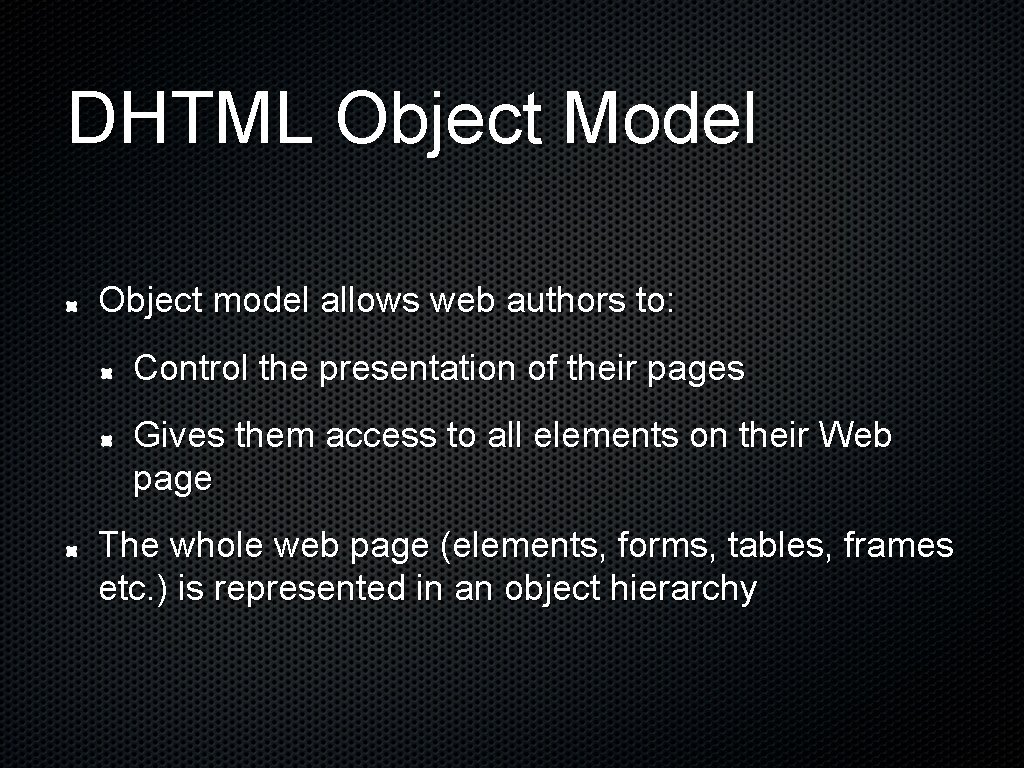 DHTML Object Model

Object model allows web authors to:

Control the presentation of their pages

Gives them access to all elements on their Web page

The whole web page (elements, forms, tables, frames etc.) is represented in an object hierarchy